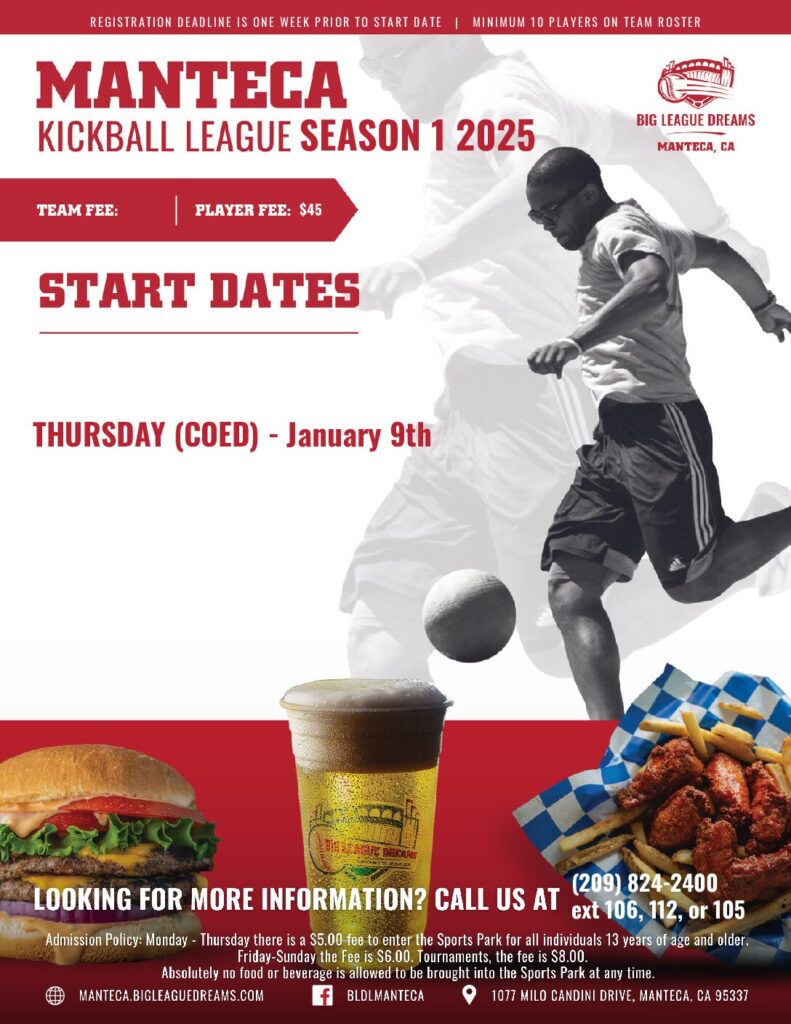 REGISTRATION DEADLINE IS ONE WEEK PRIOR TO START DATE | MINIMUM 10 PLAYERS ON TEAM ROSTER

MANTECA
KICKBALL LEAGUE SEASON 1 2025

BIG LEAGUE DREAMS
MANTECA, CA

TEAM FEE: | PLAYER FEE: $45

START DATES

THURSDAY (COED) - January 9th

BIG LEAGUE DREAMS

LOOKING FOR MORE INFORMATION? CALL US AT (209) 824-2400 ext 106, 112, or 105

Admission Policy: Monday - Thursday there is a $5.00 fee to enter the Sports Park for all individuals 13 years of age and older. Friday-Sunday the Fee is $6.00. Tournaments, the fee is $8.00.
Absolutely no food or beverage is allowed to be brought into the Sports Park at any time.

MANTECA.BIGLEAGUEDREAMS.COM
BLDLMANTECA
1077 MILO CANDINI DRIVE, MANTECA, CA 95337